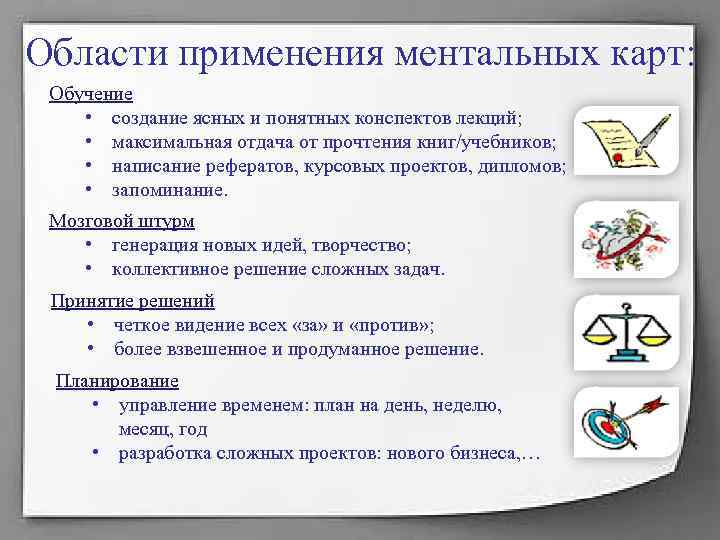 Области применения ментальных карт:

Обучение
• создание ясных и понятных конспектов лекций;
• максимальная отдача от прочтения книг/учебников;
• написание рефератов, курсовых проектов, дипломов;
• запоминание.

Мозговой штурм
• генерация новых идей, творчество;
• коллективное решение сложных задач.

Принятие решений
• четкое видение всех «за» и «против»;
• более взвешенное и продуманное решение.

Планирование
• управление временем: план на день, неделю, месяц, год
• разработка сложных проектов: нового бизнеса,…